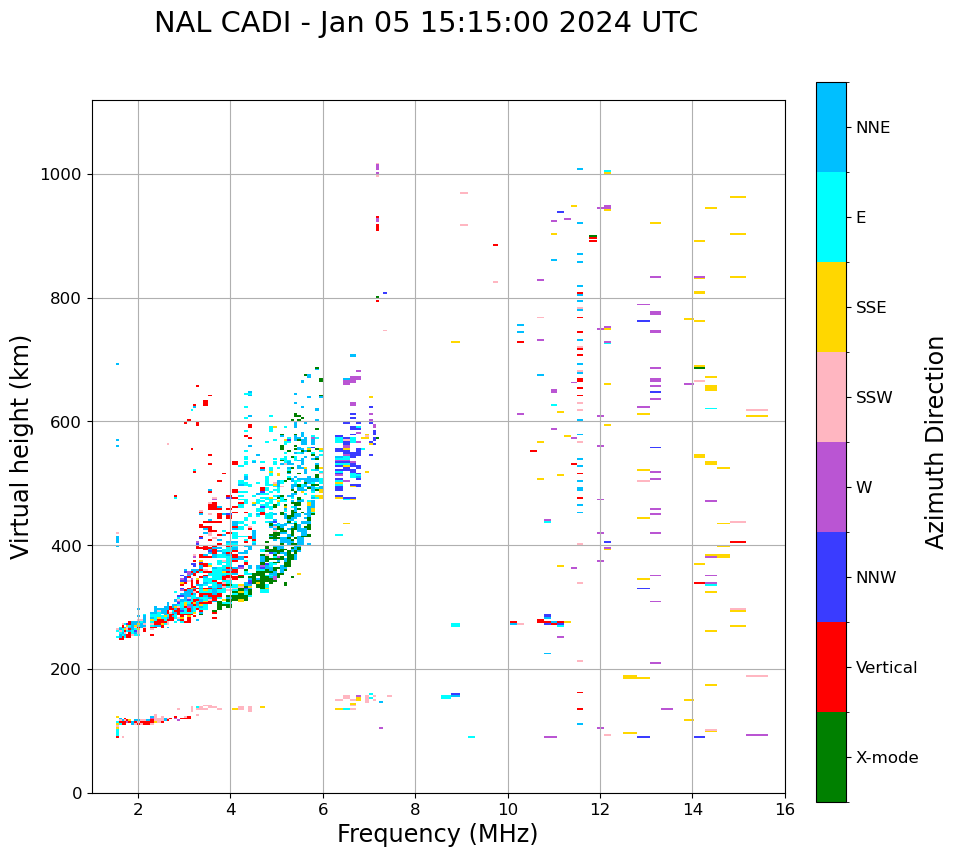 NAL CADI - Jan 05 15:15:00 2024 UTC

Virtual height (km)

1000
800
600
400
200
0

2
4
6
8
10
12
14
16

Frequency (MHz)

NNE
E
SSE
SSW
W
NNW
Vertical
X-mode

Azimuth Direction